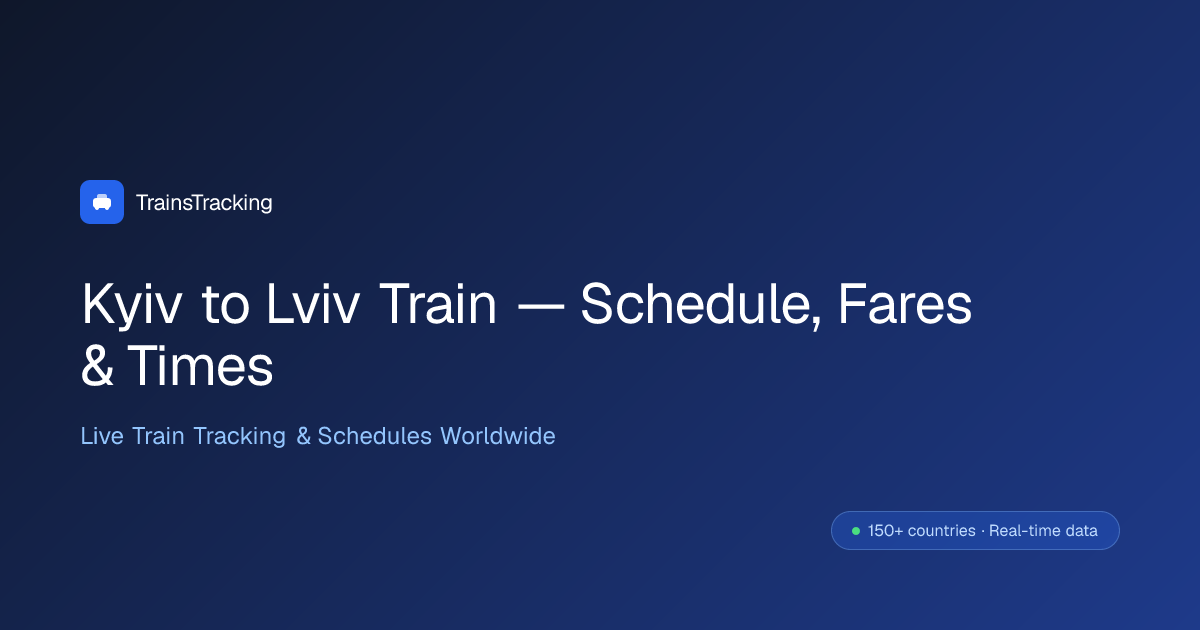 TrainsTracking

Kyiv to Lviv Train — Schedule, Fares & Times

Live Train Tracking & Schedules Worldwide

150+ countries · Real-time data